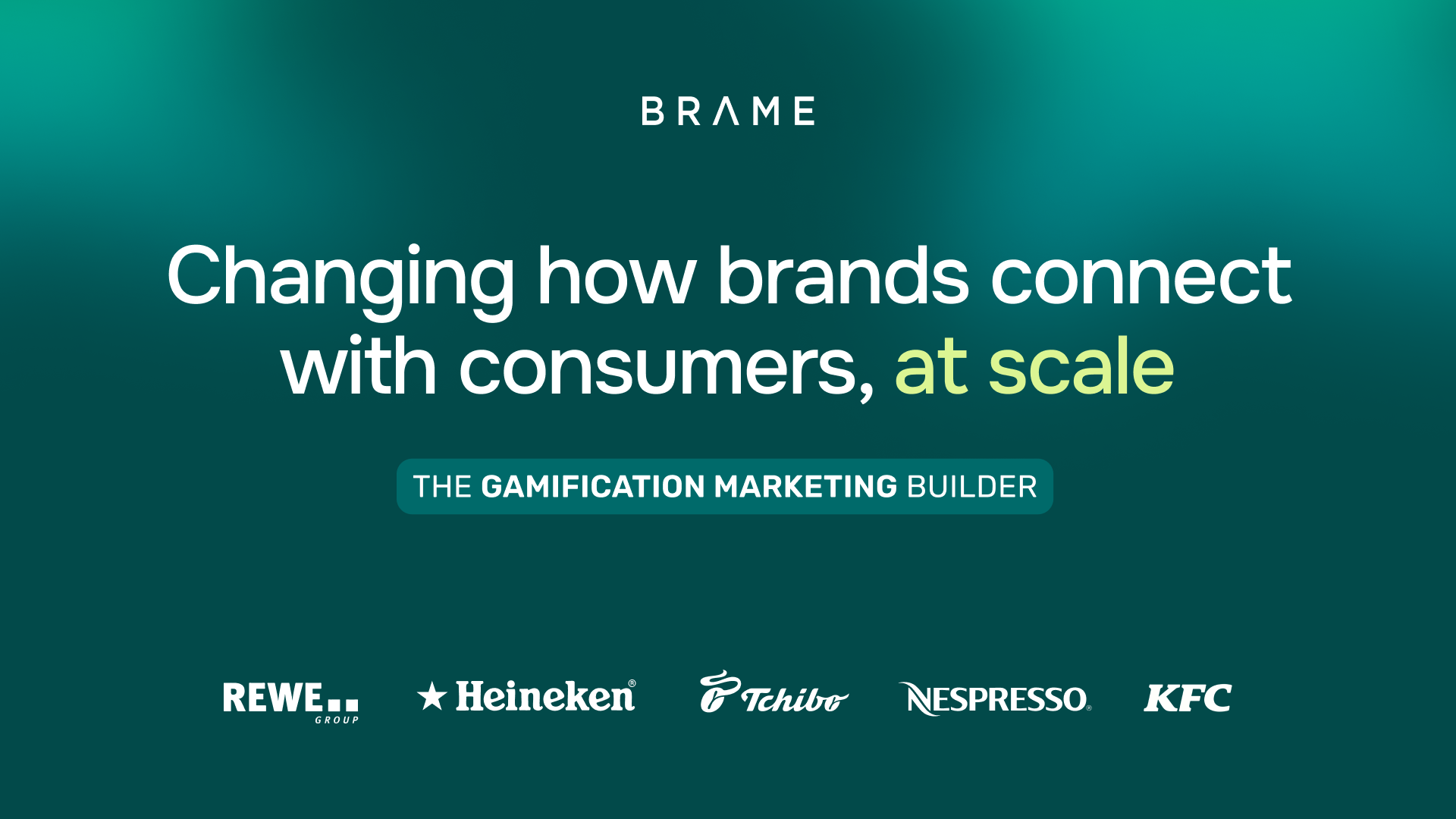 BRAME

Changing how brands connect with consumers, at scale

THE GAMIFICATION MARKETING BUILDER

REWE GROUP

Heineken®

Tchibo

NESPRESSO®

KFC